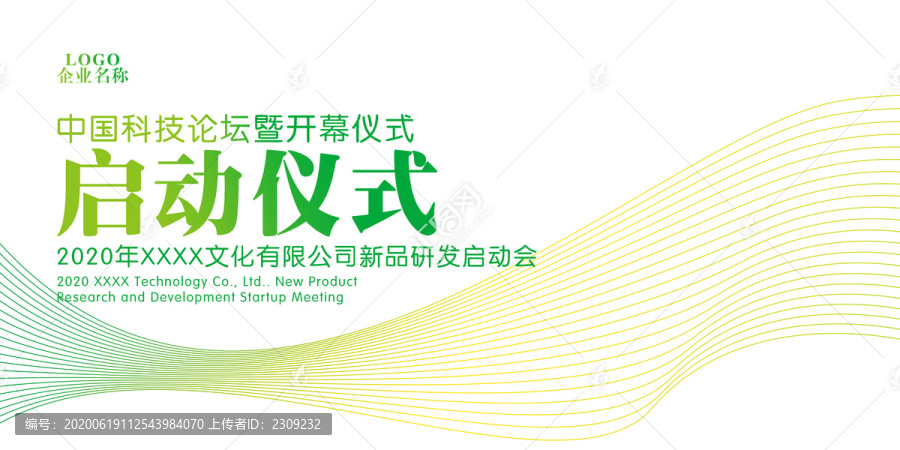 LOGO
企业名称

中国科技论坛暨开幕仪式

启动仪式

2020年XXXX文化有限公司新品研发启动会

2020 XXXX Technology Co., Ltd.. New Product Research and Development Startup Meeting

编号：20200619112543984070 上传者ID：2309232